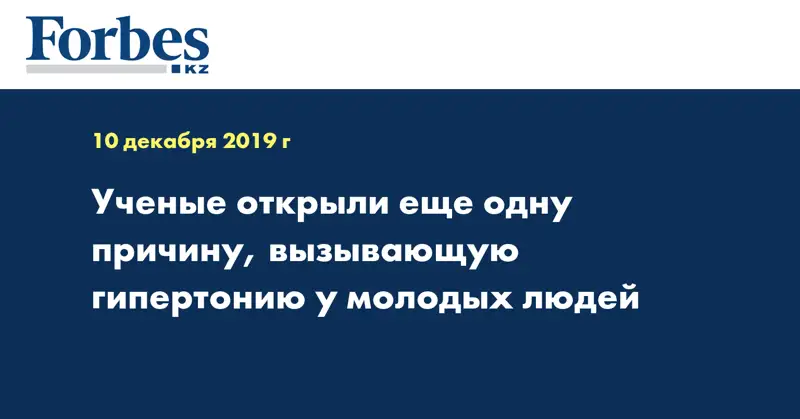 Forbes
KZ

10 декабря 2019 г

Ученые открыли еще одну причину, вызывающую гипертонию у молодых людей